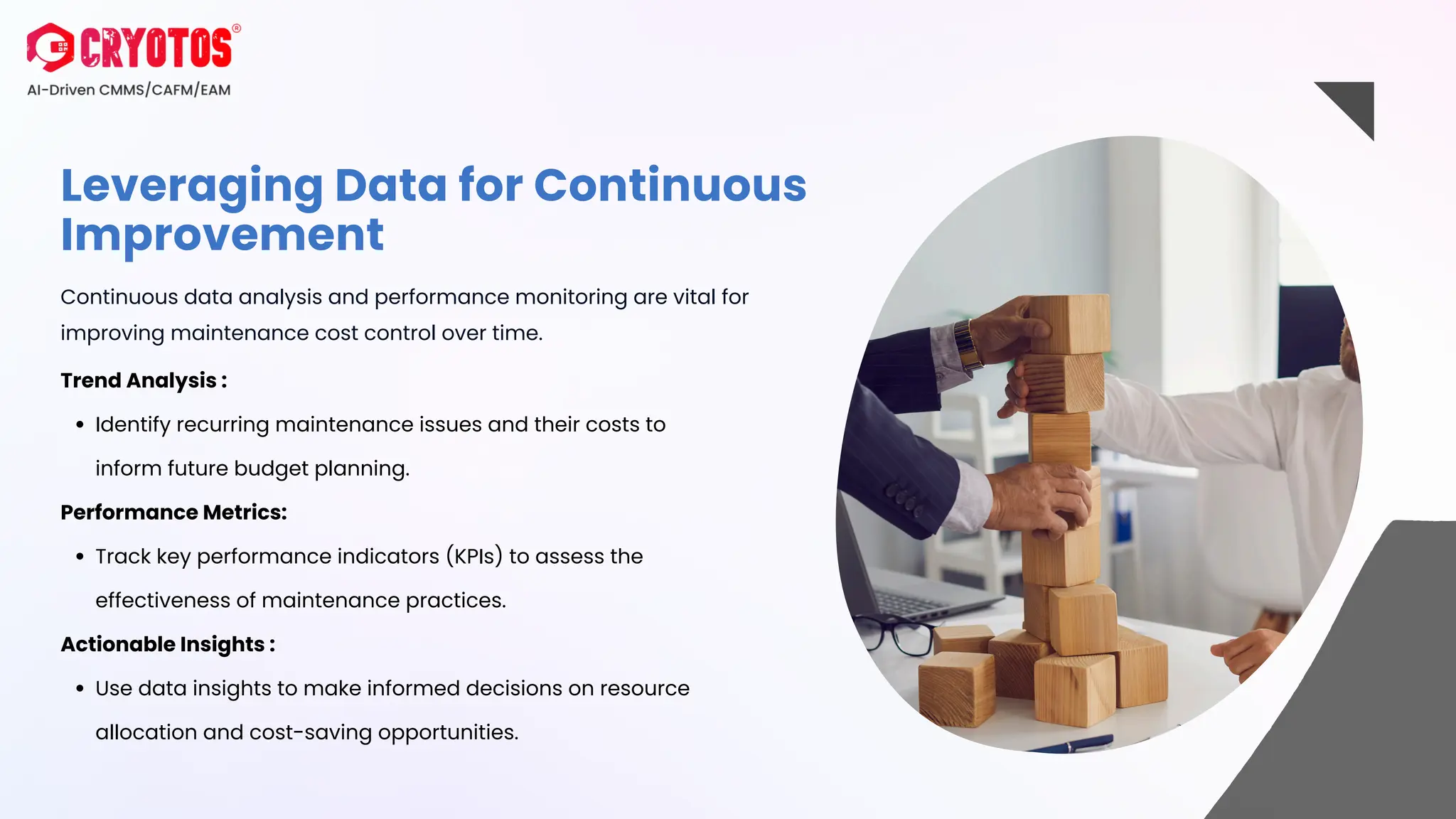 CRYOTOS®
AI-Driven CMMS/CAFM/EAM

Leveraging Data for Continuous Improvement

Continuous data analysis and performance monitoring are vital for improving maintenance cost control over time.

Trend Analysis :

• Identify recurring maintenance issues and their costs to inform future budget planning.

Performance Metrics:

• Track key performance indicators (KPIs) to assess the effectiveness of maintenance practices.

Actionable Insights :

• Use data insights to make informed decisions on resource allocation and cost-saving opportunities.